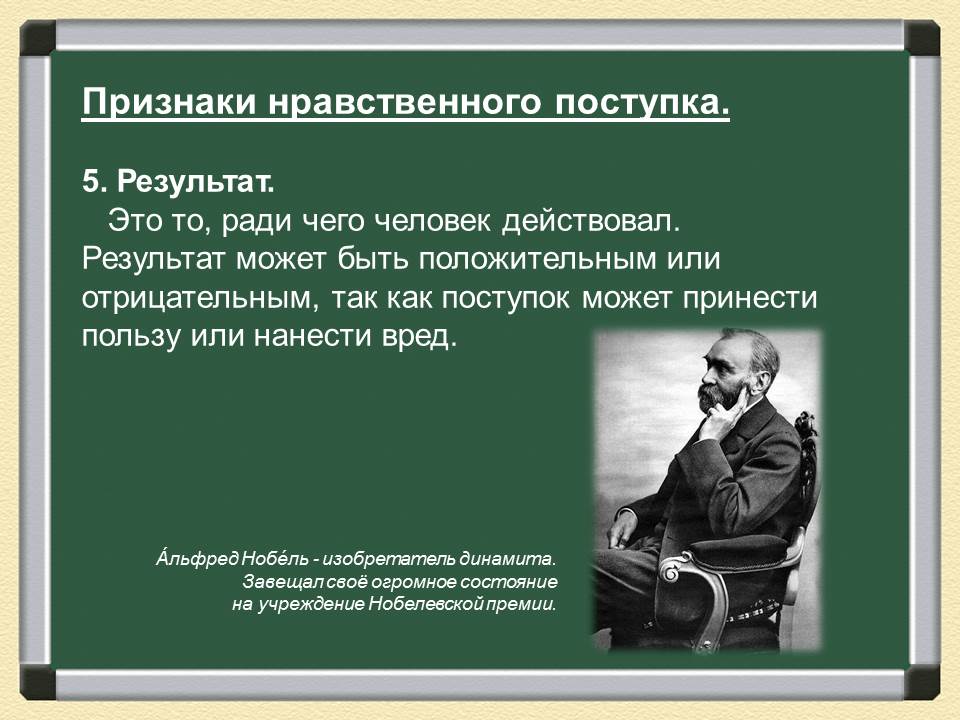 Признаки нравственного поступка.

5. Результат.

Это то, ради чего человек действовал. Результат может быть положительным или отрицательным, так как поступок может принести пользу или нанести вред.

А́льфред Нобе́ль - изобретатель динамита. Завещал своё огромное состояние на учреждение Нобелевской премии.